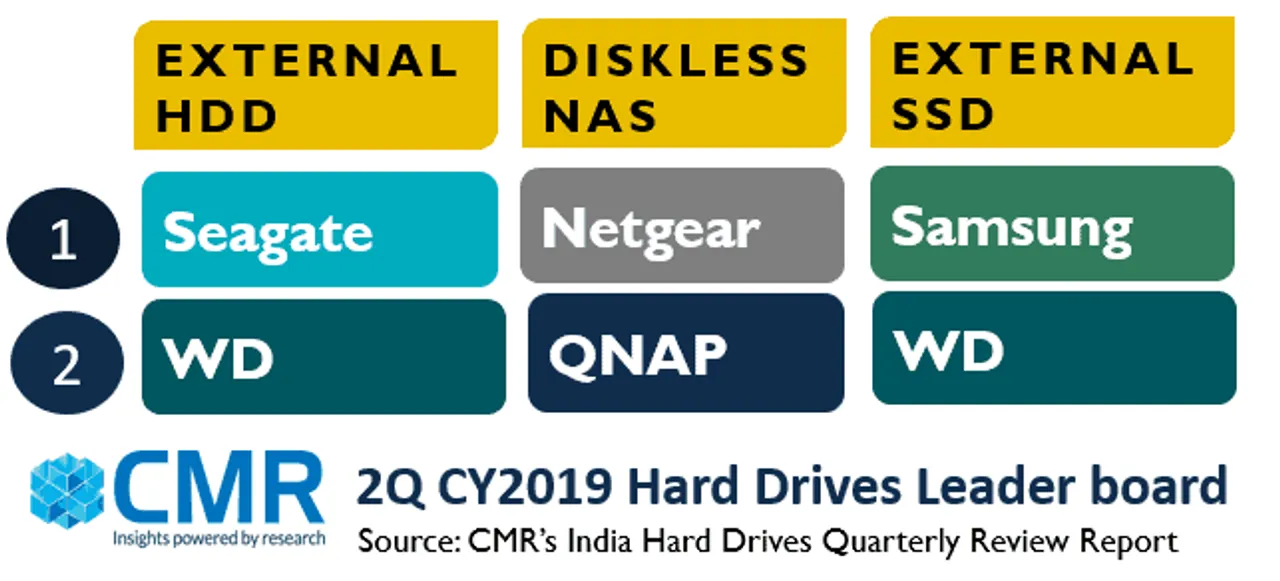 | | EXTERNAL HDD | DISKLESS NAS | EXTERNAL SSD |
|---|---|---|---|
| 1 | Seagate | Netgear | Samsung |
| 2 | WD | QNAP | WD |

CMR
Insights powered by research

2Q CY2019 Hard Drives Leader board

Source: CMR's India Hard Drives Quarterly Review Report